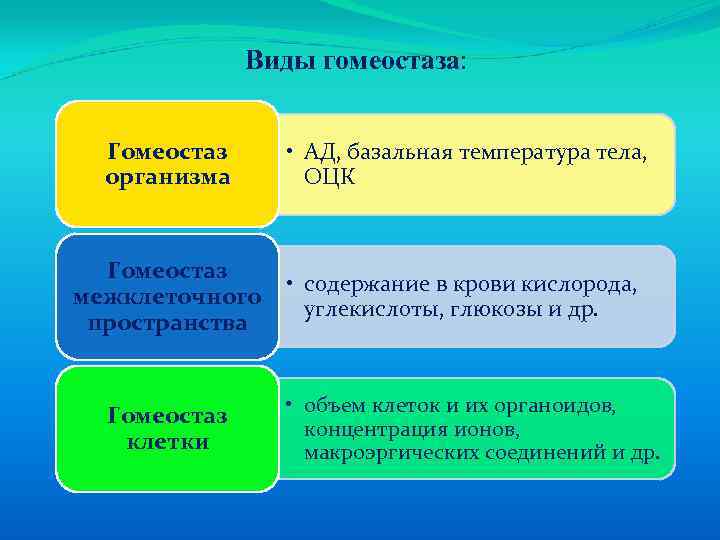 Виды гомеостаза:

Гомеостаз организма

• АД, базальная температура тела, ОЦК

Гомеостаз межклеточного пространства

• содержание в крови кислорода, углекислоты, глюкозы и др.

Гомеостаз клетки

• объем клеток и их органоидов, концентрация ионов, макроэргических соединений и др.